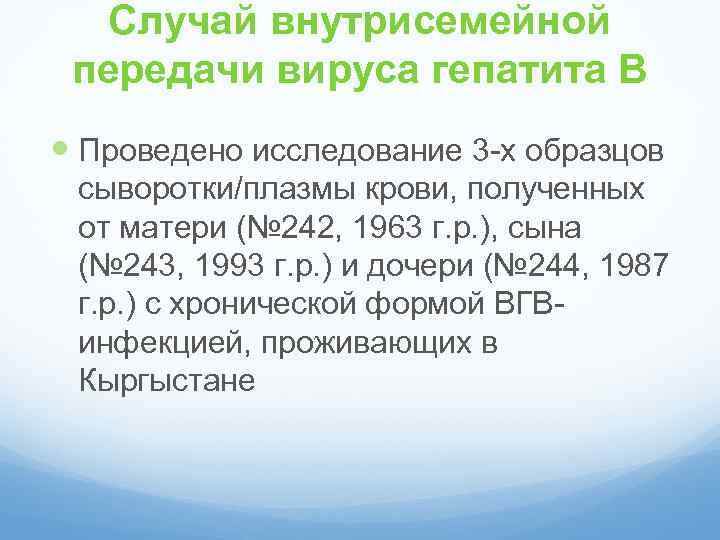 Случай внутрисемейной передачи вируса гепатита В

Проведено исследование 3-х образцов сыворотки/плазмы крови, полученных от матери (№242, 1963 г.р.), сына (№243, 1993 г.р.) и дочери (№244, 1987 г.р.) с хронической формой ВГВ-инфекцией, проживающих в Кыргыстане